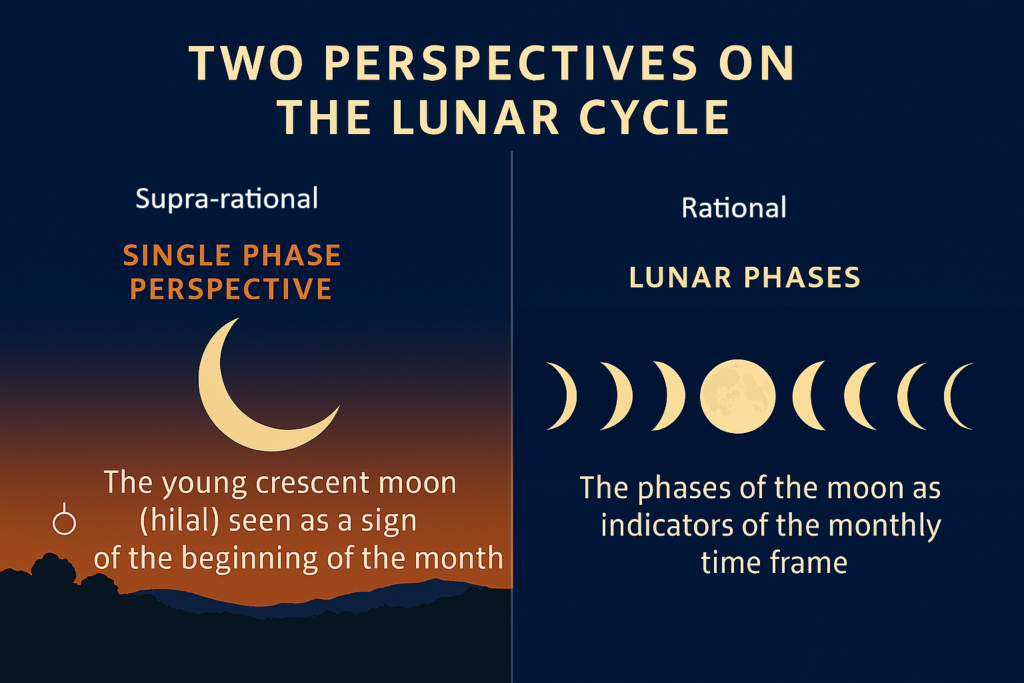 TWO PERSPECTIVES ON THE LUNAR CYCLE

Supra-rational

SINGLE PHASE PERSPECTIVE

The young crescent moon (hilal) seen as a sign of the beginning of the month

Rational

LUNAR PHASES

The phases of the moon as indicators of the monthly time frame